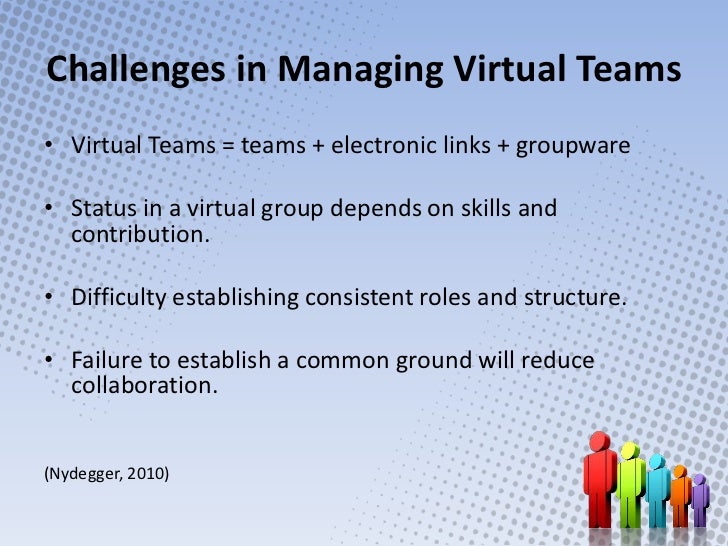 Challenges in Managing Virtual Teams

• Virtual Teams = teams + electronic links + groupware

• Status in a virtual group depends on skills and contribution.

• Difficulty establishing consistent roles and structure.

• Failure to establish a common ground will reduce collaboration.

(Nydegger, 2010)